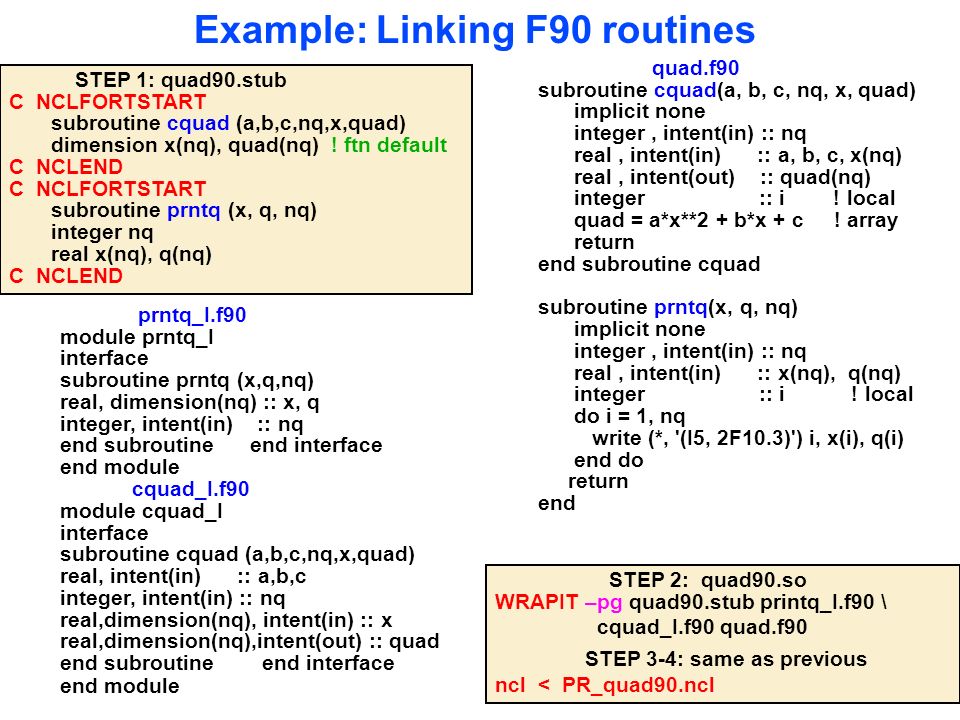 Example: Linking F90 routines

STEP 1: quad90.stub
C NCLFORTSTART
subroutine cquad (a,b,c,nq,x,quad)
dimension x(nq), quad(nq) ! ftn default
C NCLEND
C NCLFORTSTART
subroutine prntq (x, q, nq)
integer nq
real x(nq), q(nq)
C NCLEND

prntq_I.f90
module prntq_I
interface
subroutine prntq (x,q,nq)
real, dimension(nq) :: x, q
integer, intent(in) :: nq
end subroutine end interface
end module
cquad_I.f90
module cquad_I
interface
subroutine cquad (a,b,c,nq,x,quad)
real, intent(in) :: a,b,c
integer, intent(in) :: nq
real,dimension(nq), intent(in) :: x
real,dimension(nq),intent(out) :: quad
end subroutine end interface
end module

quad.f90
subroutine cquad(a, b, c, nq, x, quad)
implicit none
integer , intent(in) :: nq
real , intent(in) :: a, b, c, x(nq)
real , intent(out) :: quad(nq)
integer :: i ! local
quad = a*x**2 + b*x + c ! array
return
end subroutine cquad

subroutine prntq(x, q, nq)
implicit none
integer , intent(in) :: nq
real , intent(in) :: x(nq), q(nq)
integer :: i ! local
do i = 1, nq
write (*, '(I5, 2F10.3)') i, x(i), q(i)
end do
return
end

STEP 2: quad90.so
WRAPIT –pg quad90.stub printq_I.f90 \
cquad_I.f90 quad.f90
STEP 3-4: same as previous
ncl < PR_quad90.ncl